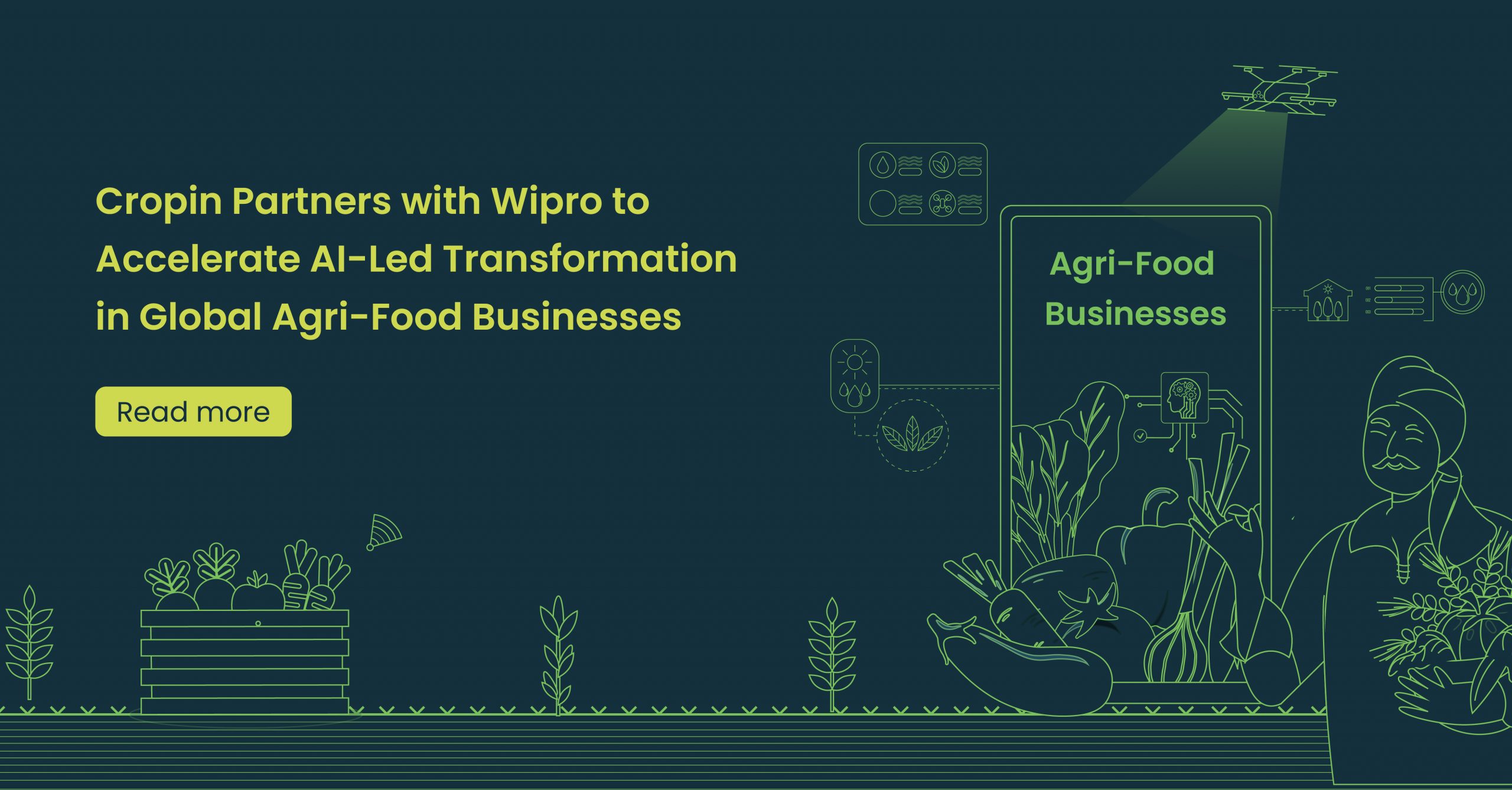 Cropin Partners with Wipro to Accelerate AI-Led Transformation in Global Agri-Food Businesses

Read more

Agri-Food Businesses